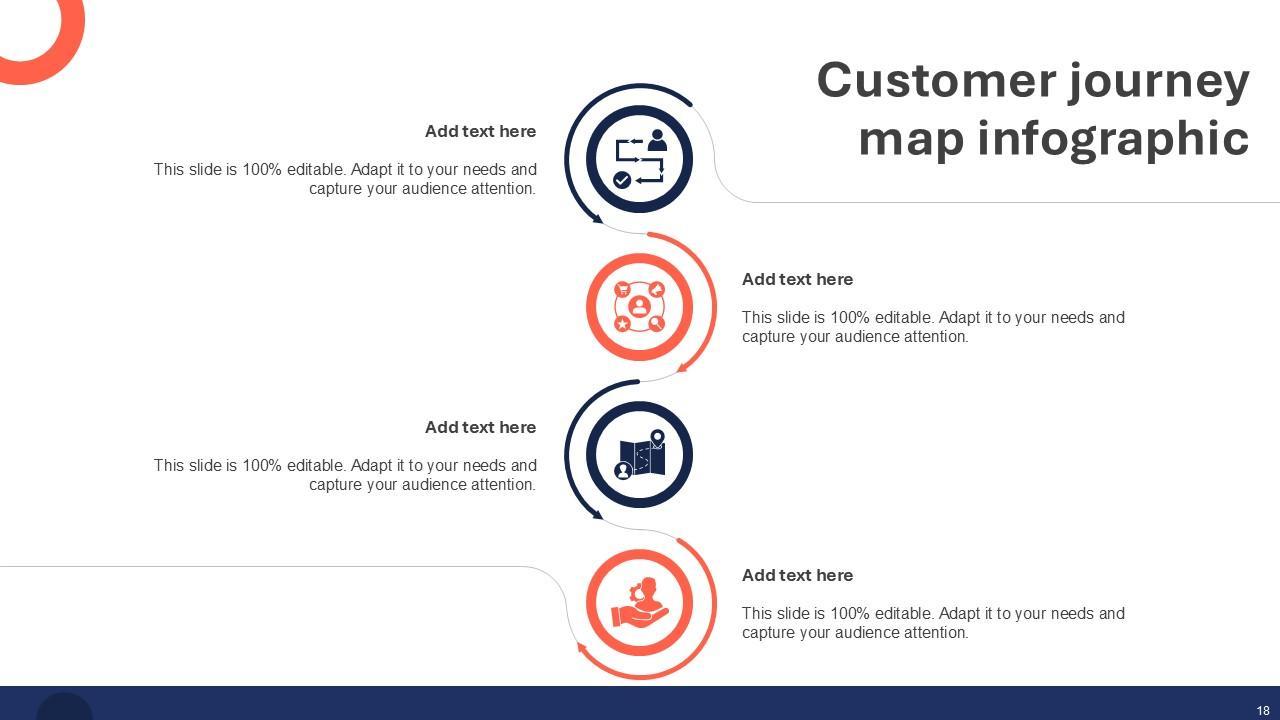 Customer journey map infographic

Add text here

This slide is 100% editable. Adapt it to your needs and capture your audience attention.

Add text here

This slide is 100% editable. Adapt it to your needs and capture your audience attention.

Add text here

This slide is 100% editable. Adapt it to your needs and capture your audience attention.

Add text here

This slide is 100% editable. Adapt it to your needs and capture your audience attention.

18